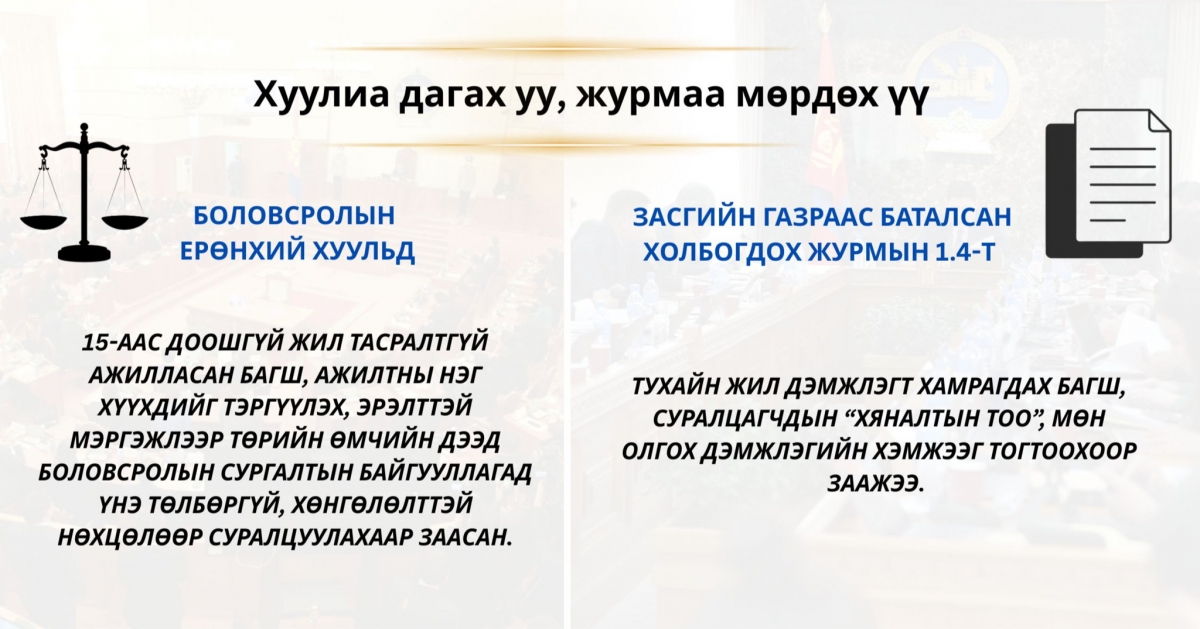 Хуулиа дагах уу, журмаа мөрдөх үү

БОЛОВСРОЛЫН ЕРӨНХИЙ ХУУЛЬД

15-ААС ДООШГҮЙ ЖИЛ ТАСРАЛТГҮЙ АЖИЛЛАСАН БАГШ, АЖИЛТНЫ НЭГ ХҮҮХДИЙГ ТЭРГҮҮЛЭХ, ЭРЭЛТТЭЙ МЭРГЭЖЛЭЭР ТӨРИЙН ӨМЧИЙН ДЭЭД БОЛОВСРОЛЫН СУРГАЛТЫН БАЙГУУЛЛАГАД ҮНЭ ТӨЛБӨРГҮЙ, ХӨНГӨЛӨЛТТЭЙ НӨХЦӨЛӨӨР СУРАЛЦУУЛАХААР ЗААСАН.

ЗАСГИЙН ГАЗРААС БАТАЛСАН ХОЛБОГДОХ ЖУРМЫН 1.4-Т

ТУХАЙН ЖИЛ ДЭМЖЛЭГТ ХАМРАГДАХ БАГШ, СУРАЛЦАГЧДЫН “ХЯНАЛТЫН ТОО”, МӨН ОЛГОХ ДЭМЖЛЭГИЙН ХЭМЖЭЭГ ТОГТООХООР ЗААЖЭЭ.